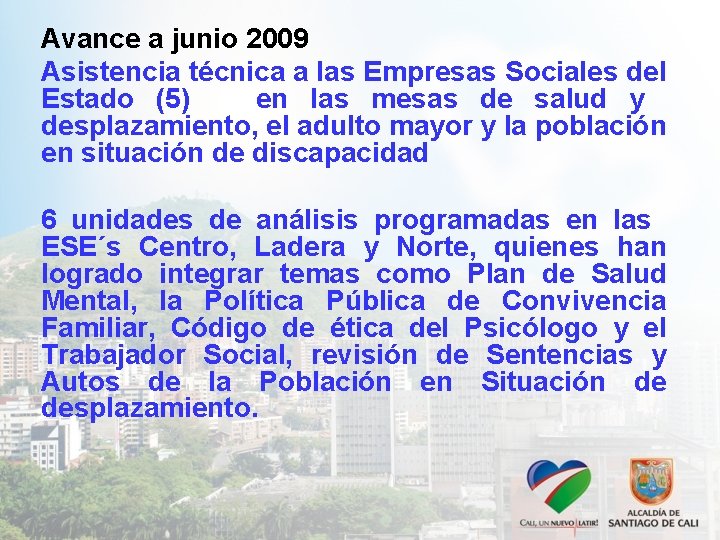 Avance a junio 2009

Asistencia técnica a las Empresas Sociales del Estado (5) en las mesas de salud y desplazamiento, el adulto mayor y la población en situación de discapacidad

6 unidades de análisis programadas en las ESE´s Centro, Ladera y Norte, quienes han logrado integrar temas como Plan de Salud Mental, la Política Pública de Convivencia Familiar, Código de ética del Psicólogo y el Trabajador Social, revisión de Sentencias y Autos de la Población en Situación de desplazamiento.

CALI, UN NUEVO LATIR!

ALCALDÍA DE SANTIAGO DE CALI